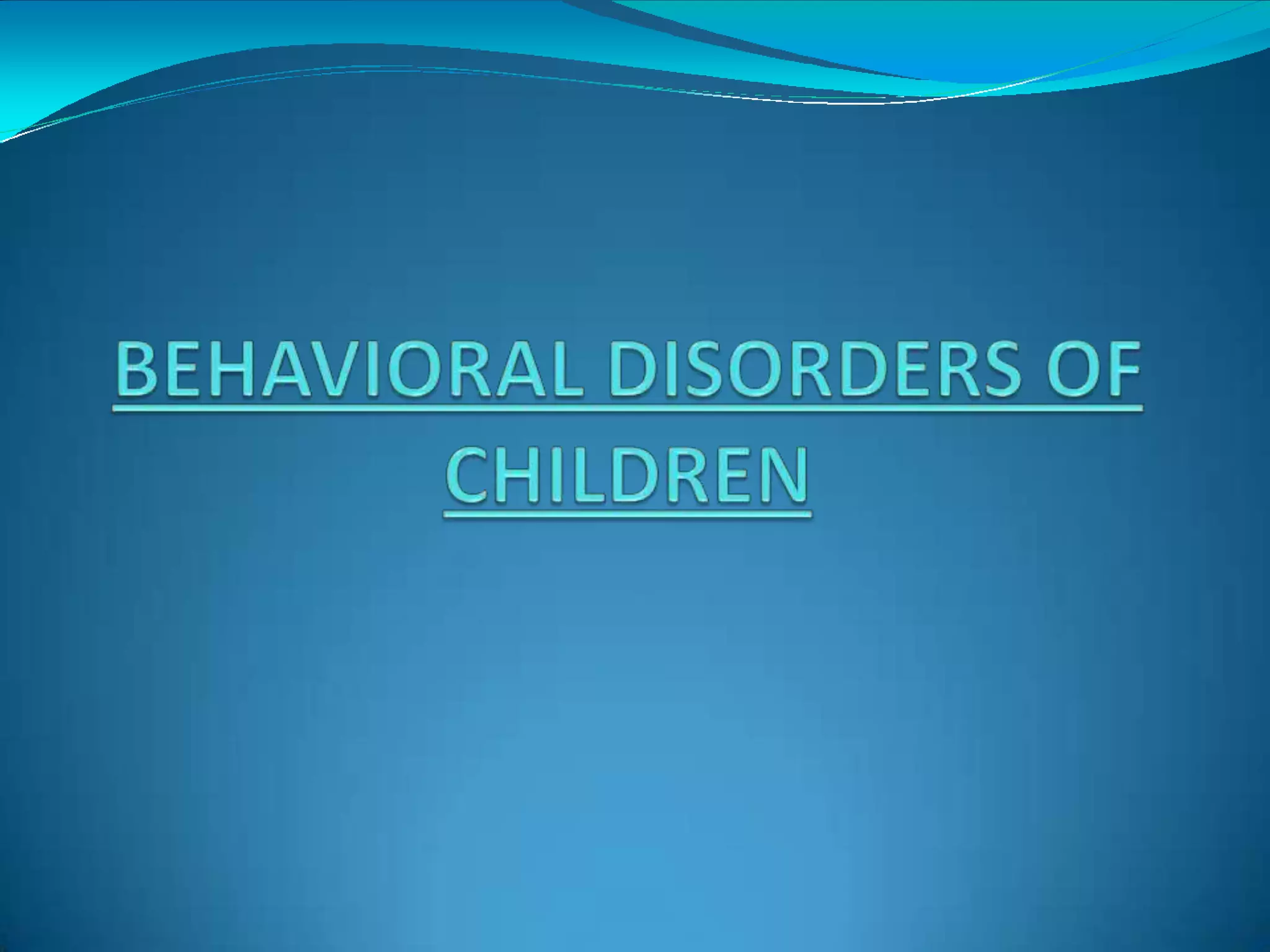 BEHAVIORAL DISORDERS OF CHILDREN